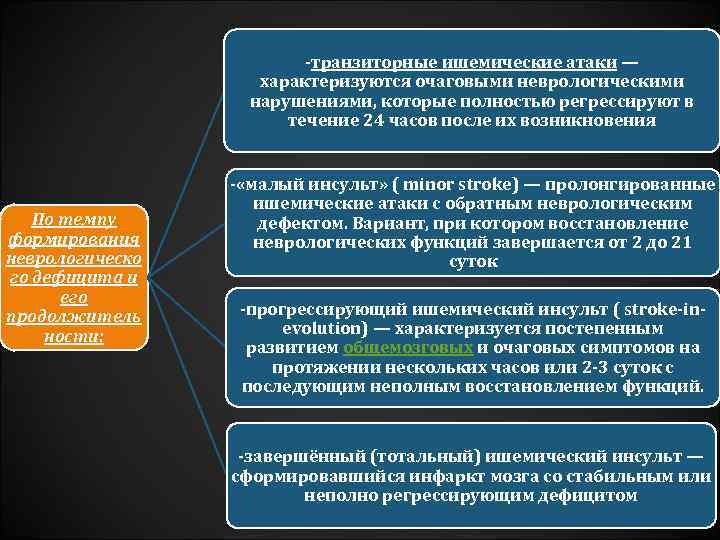 По темпу формирования неврологического дефицита и его продолжительности:

-транзиторные ишемические атаки — характеризуются очаговыми неврологическими нарушениями, которые полностью регрессируют в течение 24 часов после их возникновения

-«малый инсульт» ( minor stroke) — пролонгированные ишемические атаки с обратным неврологическим дефектом. Вариант, при котором восстановление неврологических функций завершается от 2 до 21 суток

-прогрессирующий ишемический инсульт ( stroke-in-evolution) — характеризуется постепенным развитием общемозговых и очаговых симптомов на протяжении нескольких часов или 2-3 суток с последующим неполным восстановлением функций.

-завершённый (тотальный) ишемический инсульт — сформировавшийся инфаркт мозга со стабильным или неполно регрессирующим дефицитом